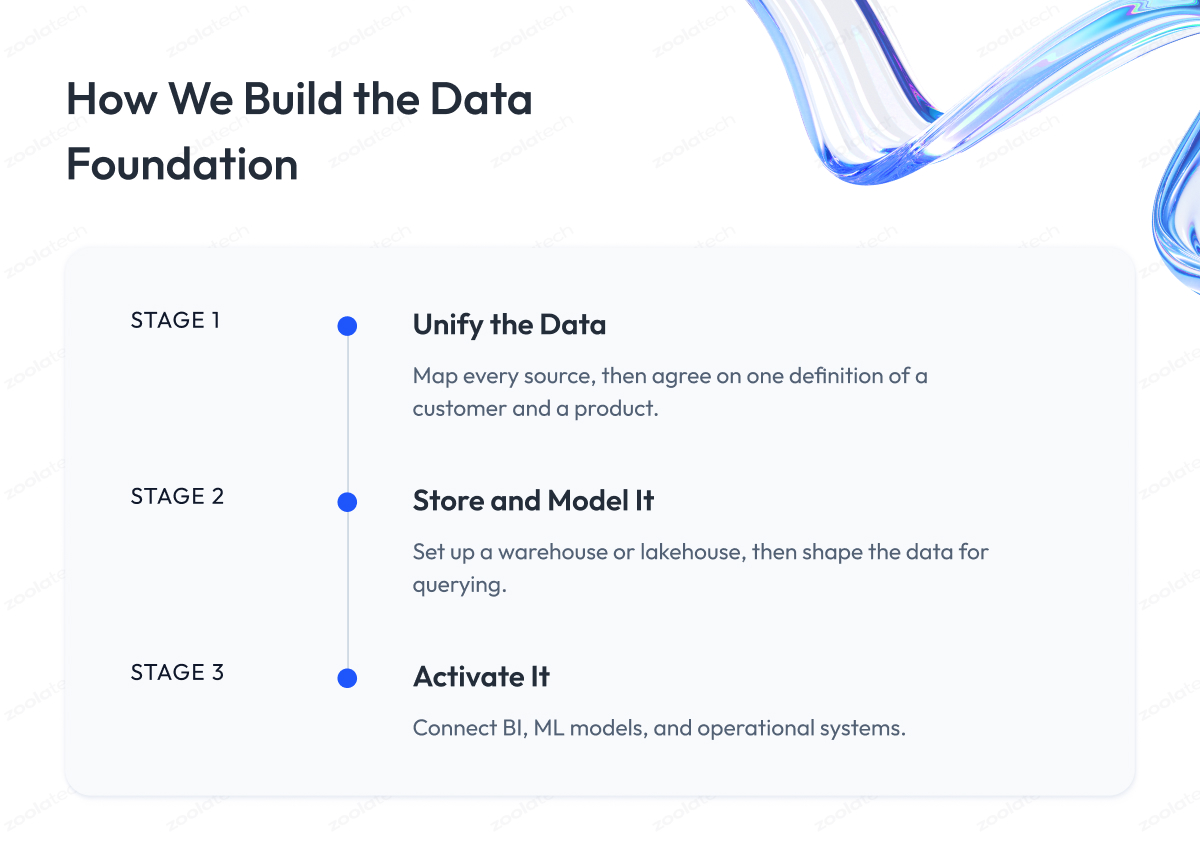 How We Build the Data Foundation

STAGE 1

Unify the Data

Map every source, then agree on one definition of a customer and a product.

STAGE 2

Store and Model It

Set up a warehouse or lakehouse, then shape the data for querying.

STAGE 3

Activate It

Connect BI, ML models, and operational systems.

zoolatech